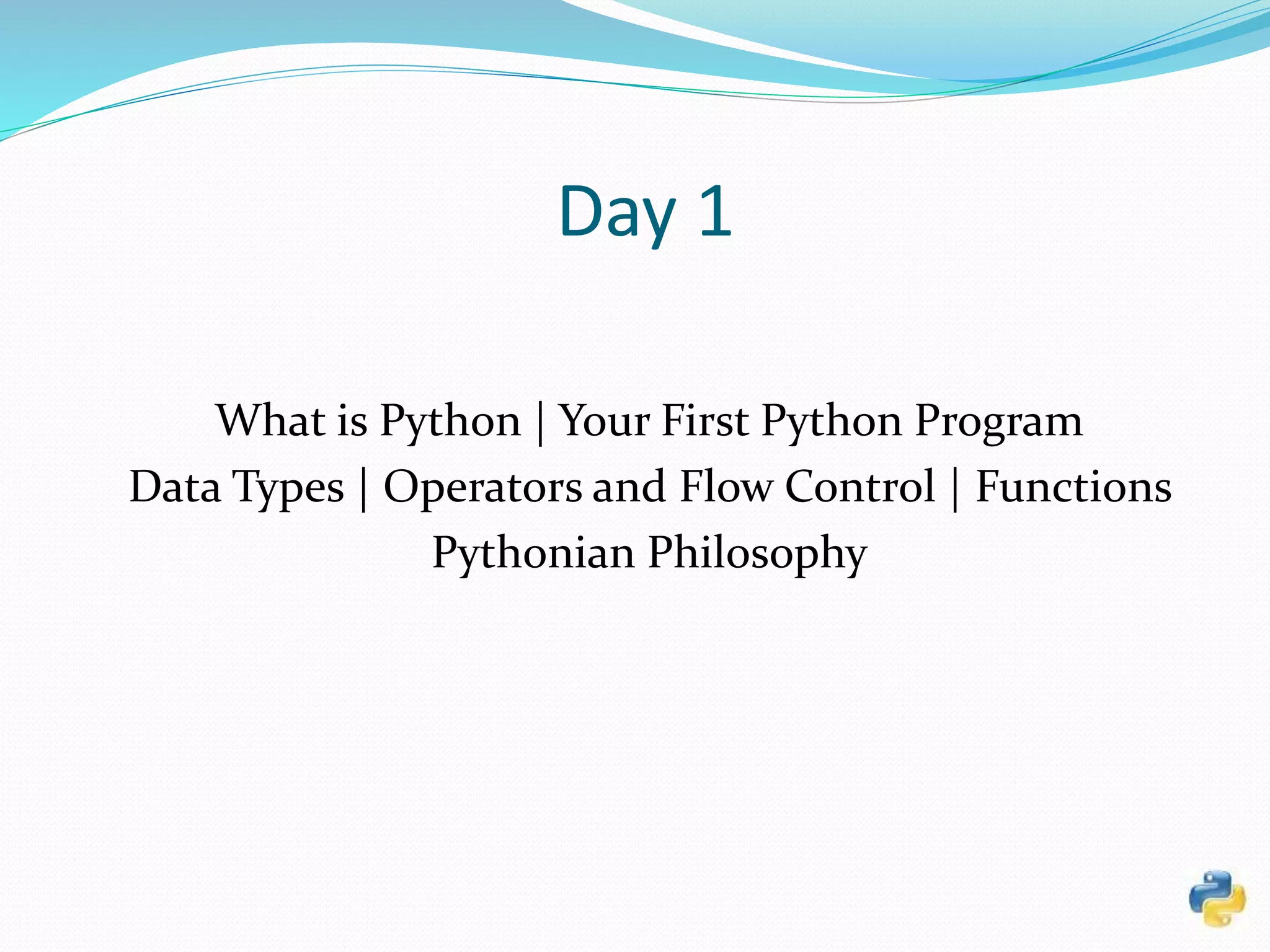 Day 1

What is Python | Your First Python Program
Data Types | Operators and Flow Control | Functions
Pythonian Philosophy